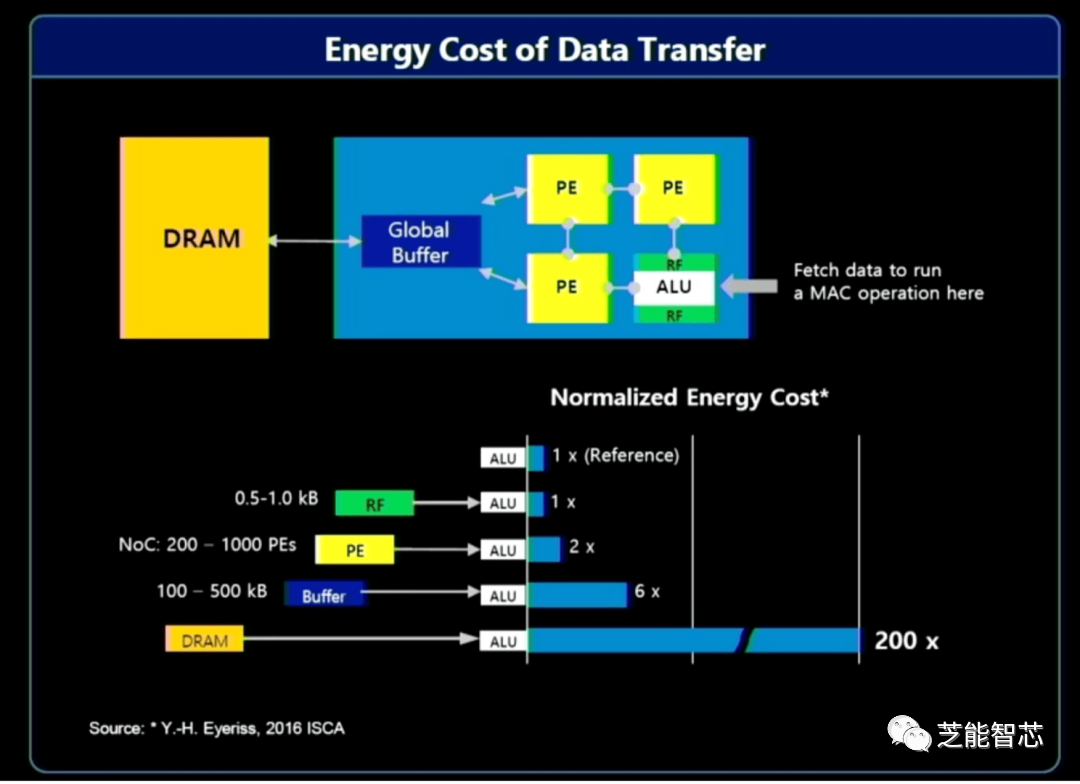 Energy Cost of Data Transfer

DRAM

Global Buffer

PE

PE

PE

RF

ALU

RF

Fetch data to run a MAC operation here

Normalized Energy Cost*

ALU 1 x (Reference)

0.5-1.0 kB RF ALU 1 x

NoC: 200 – 1000 PEs PE ALU 2 x

100 – 500 kB Buffer ALU 6 x

DRAM ALU 200 x

Source: * Y.-H. Eyeriss, 2016 ISCA

芝能智芯